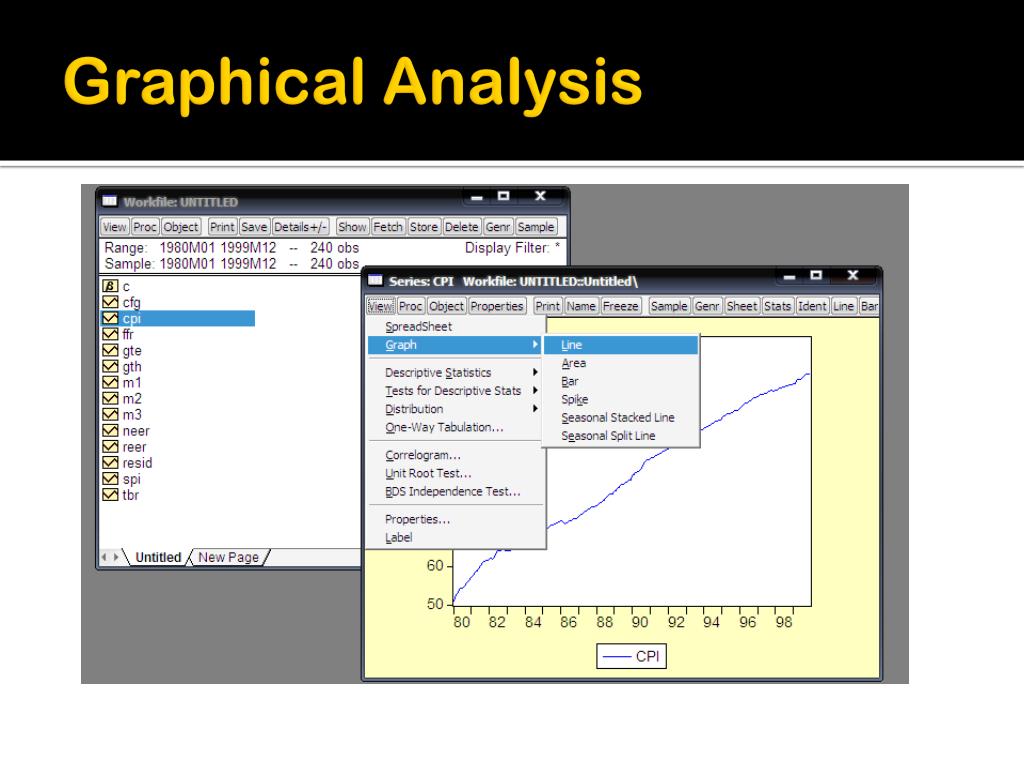 Graphical Analysis

Workfile: UNTITLED

View Proc Object Print Save Details+/- Show Fetch Store Delete Genr Sample

Range: 1980M01 1999M12 -- 240 obs
Display Filter: *
Sample: 1980M01 1999M12 -- 240 obs

c
cfg
cpi
ffr
gte
gth
m1
m2
m3
neer
reer
resid
spi
tbr

Untitled New Page

Series: CPI Workfile: UNTITLED::Untitled\

View Proc Object Properties Print Name Freeze Sample Genr Sheet Stats Ident Line Bar

SpreadSheet
Graph
Descriptive Statistics
Tests for Descriptive Stats
Distribution
One-Way Tabulation...
Correlogram...
Unit Root Test...
BDS Independence Test...
Properties...
Label

Line
Area
Bar
Spike
Seasonal Stacked Line
Seasonal Split Line

60
50
80 82 84 86 88 90 92 94 96 98

CPI